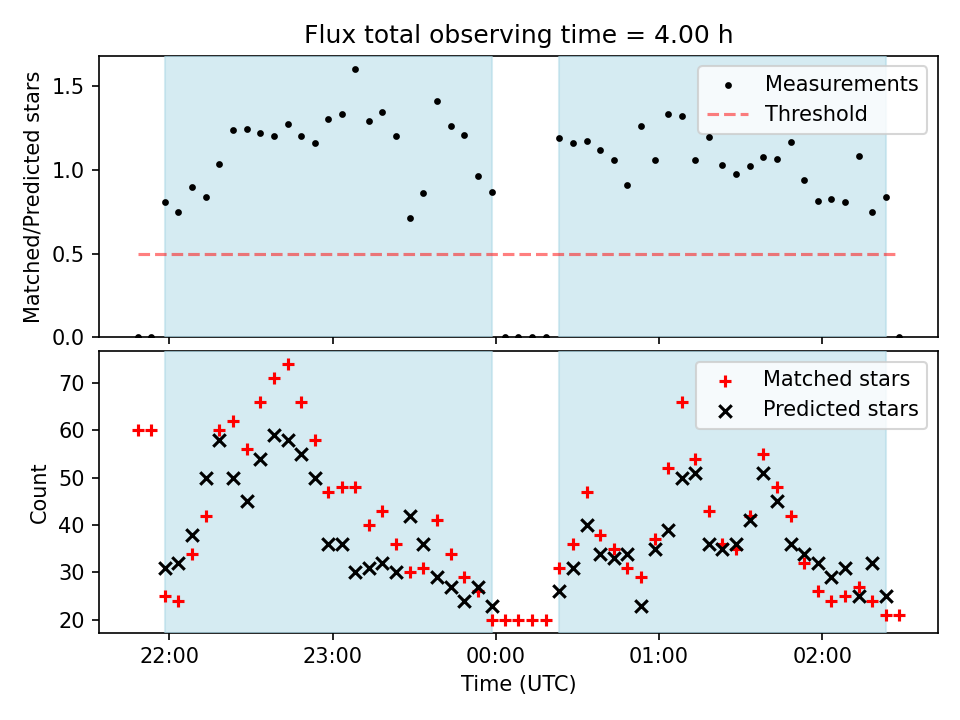 Flux total observing time = 4.00 h

Matched/Predicted stars

1.5
1.0
0.5
0.0

Measurements
Threshold

Count

70
60
50
40
30
20

Matched stars
Predicted stars

22:00
23:00
00:00
01:00
02:00

Time (UTC)